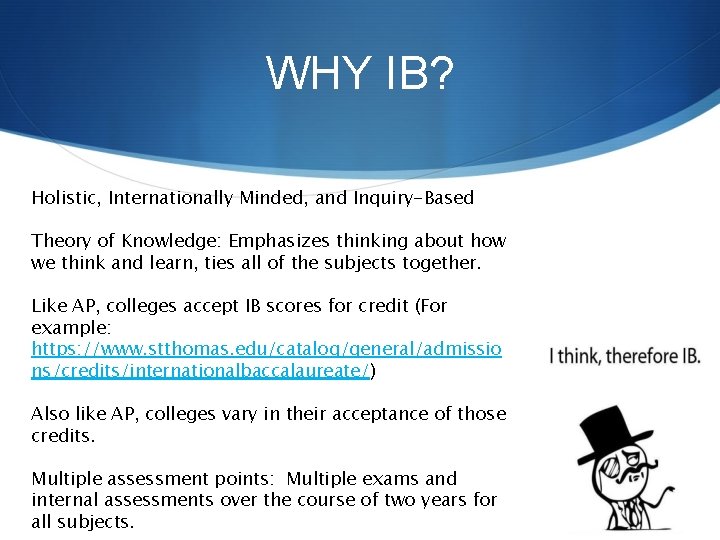 WHY IB?

Holistic, Internationally Minded, and Inquiry-Based

Theory of Knowledge: Emphasizes thinking about how we think and learn, ties all of the subjects together.

Like AP, colleges accept IB scores for credit (For example: https://www.stthomas.edu/catalog/general/admissions/credits/internationalbaccalaureate/)

Also like AP, colleges vary in their acceptance of those credits.

Multiple assessment points: Multiple exams and internal assessments over the course of two years for all subjects.

I think, therefore IB.